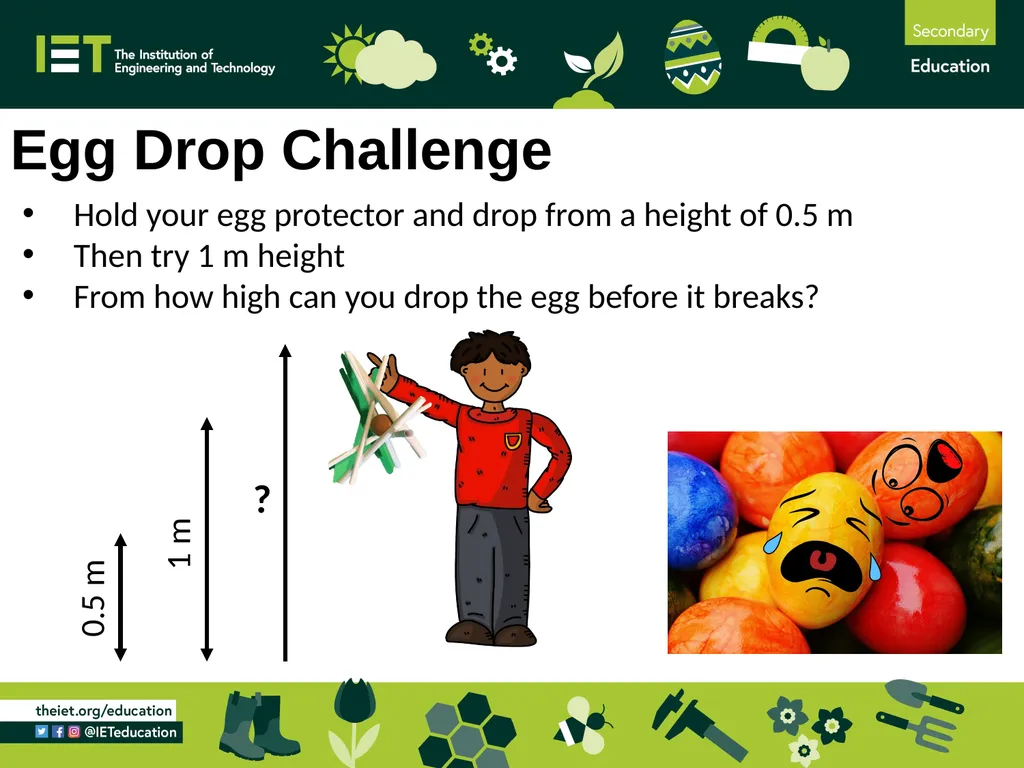 IET The Institution of Engineering and Technology

Secondary Education

Egg Drop Challenge

• Hold your egg protector and drop from a height of 0.5 m
• Then try 1 m height
• From how high can you drop the egg before it breaks?

0.5 m

1 m

?

theiet.org/education

@IETeducation